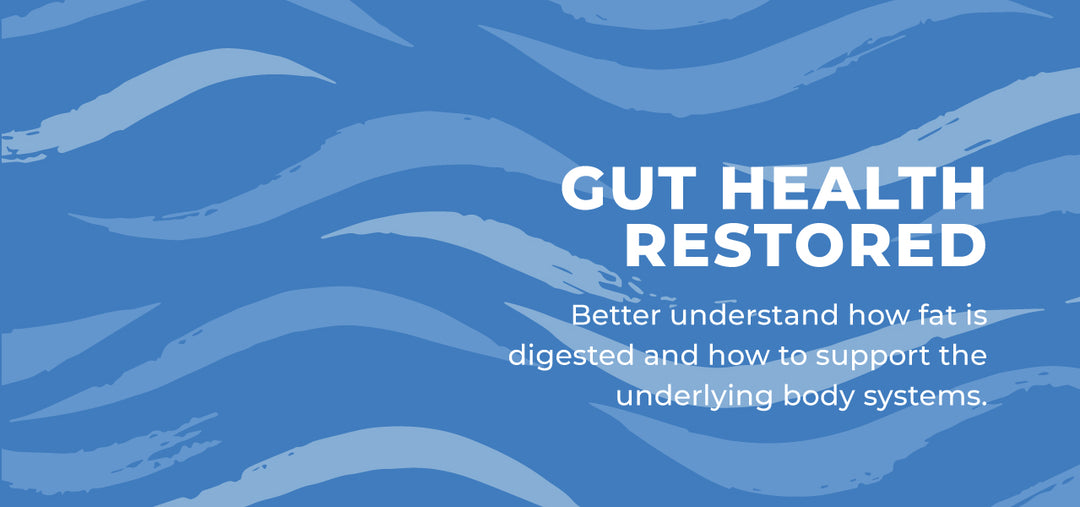 GUT HEALTH RESTORED

Better understand how fat is digested and how to support the underlying body systems.